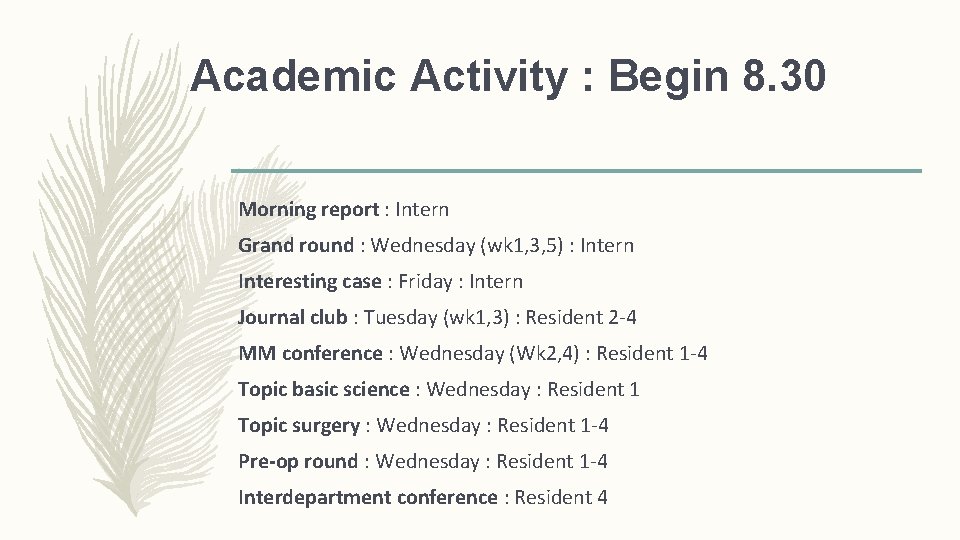 Academic Activity : Begin 8.30

Morning report : Intern

Grand round : Wednesday (wk1,3,5) : Intern

Interesting case : Friday : Intern

Journal club : Tuesday (wk1,3) : Resident 2-4

MM conference : Wednesday (Wk2,4) : Resident 1-4

Topic basic science : Wednesday : Resident 1

Topic surgery : Wednesday : Resident 1-4

Pre-op round : Wednesday : Resident 1-4

Interdepartment conference : Resident 4